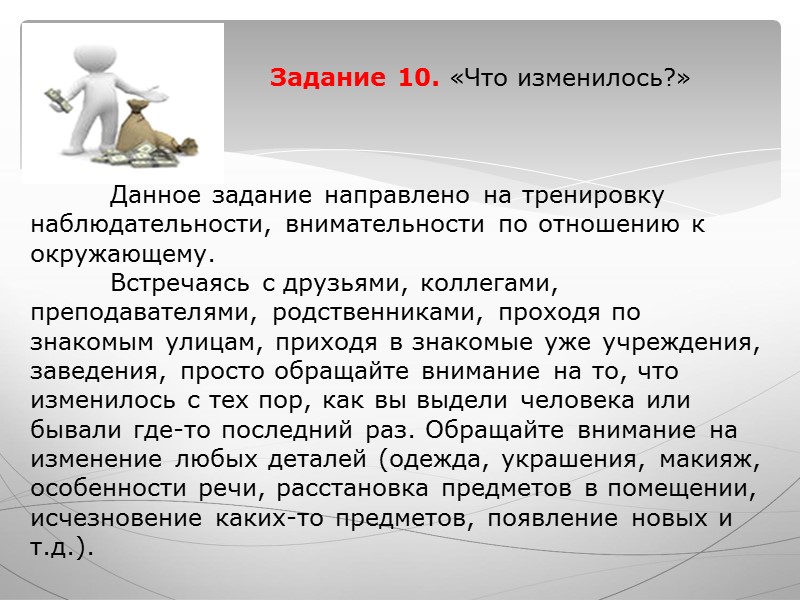 Задание 10. «Что изменилось?»

Данное задание направлено на тренировку наблюдательности, внимательности по отношению к окружающему.

Встречаясь с друзьями, коллегами, преподавателями, родственниками, проходя по знакомым улицам, приходя в знакомые уже учреждения, заведения, просто обращайте внимание на то, что изменилось с тех пор, как вы выдели человека или бывали где-то последний раз. Обращайте внимание на изменение любых деталей (одежда, украшения, макияж, особенности речи, расстановка предметов в помещении, исчезновение каких-то предметов, появление новых и т.д.).